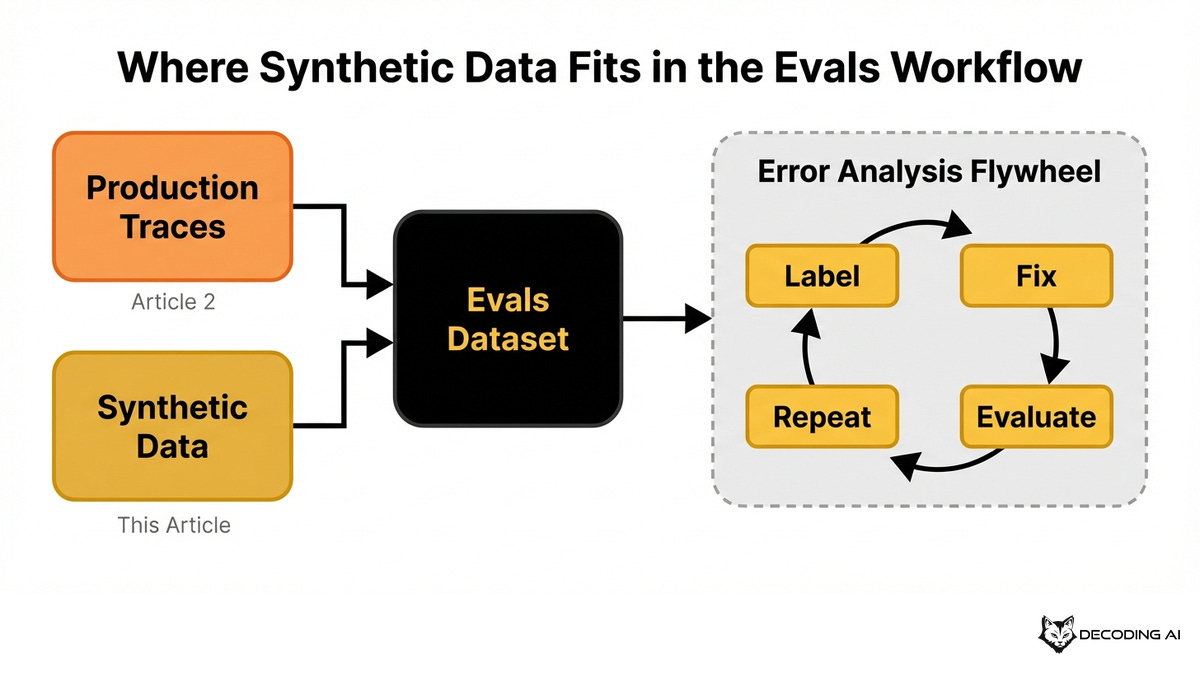 Where Synthetic Data Fits in the Evals Workflow

Production Traces

Article 2

Synthetic Data

This Article

Evals Dataset

Error Analysis Flywheel

Label

Fix

Evaluate

Repeat

DECODING AI